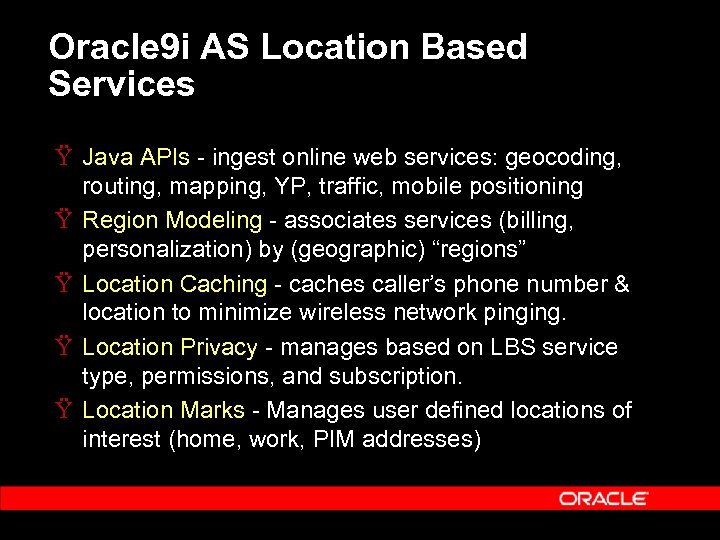 Oracle9i AS Location Based Services

Ÿ Java APIs - ingest online web services: geocoding, routing, mapping, YP, traffic, mobile positioning

Ÿ Region Modeling - associates services (billing, personalization) by (geographic) “regions”

Ÿ Location Caching - caches caller’s phone number & location to minimize wireless network pinging.

Ÿ Location Privacy - manages based on LBS service type, permissions, and subscription.

Ÿ Location Marks - Manages user defined locations of interest (home, work, PIM addresses)

ORACLE